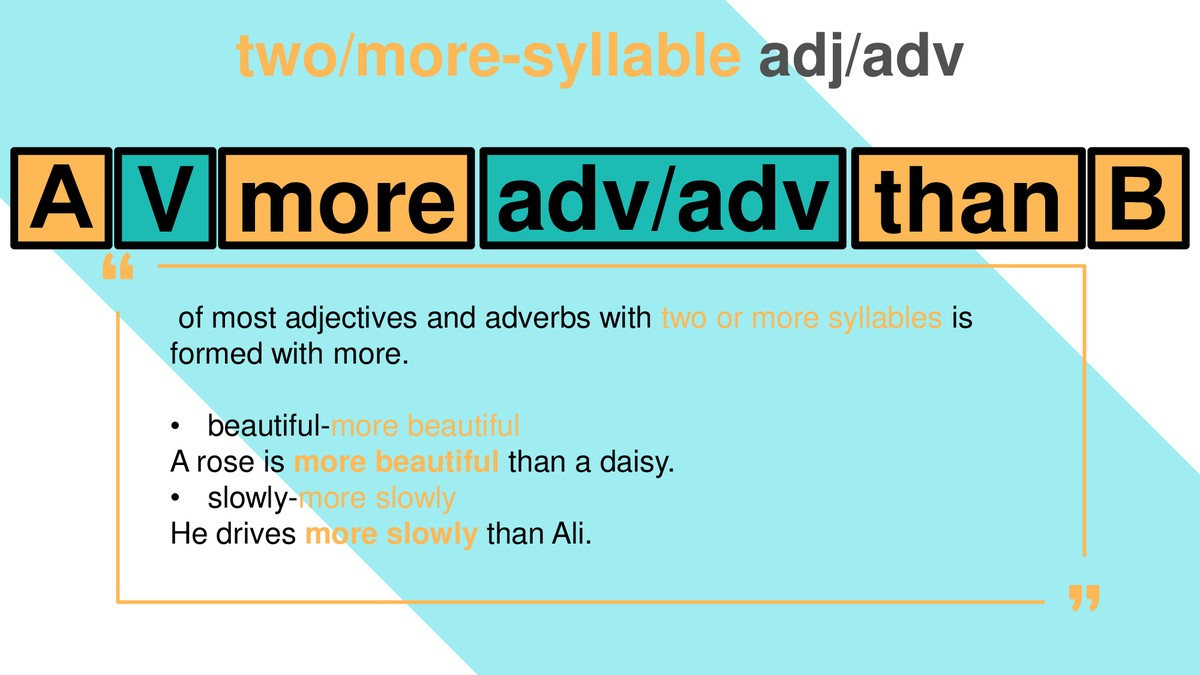 two/more-syllable adj/adv

A V more adv/adv than B

“

of most adjectives and adverbs with two or more syllables is formed with more.

• beautiful-more beautiful
A rose is more beautiful than a daisy.
• slowly-more slowly
He drives more slowly than Ali.

”